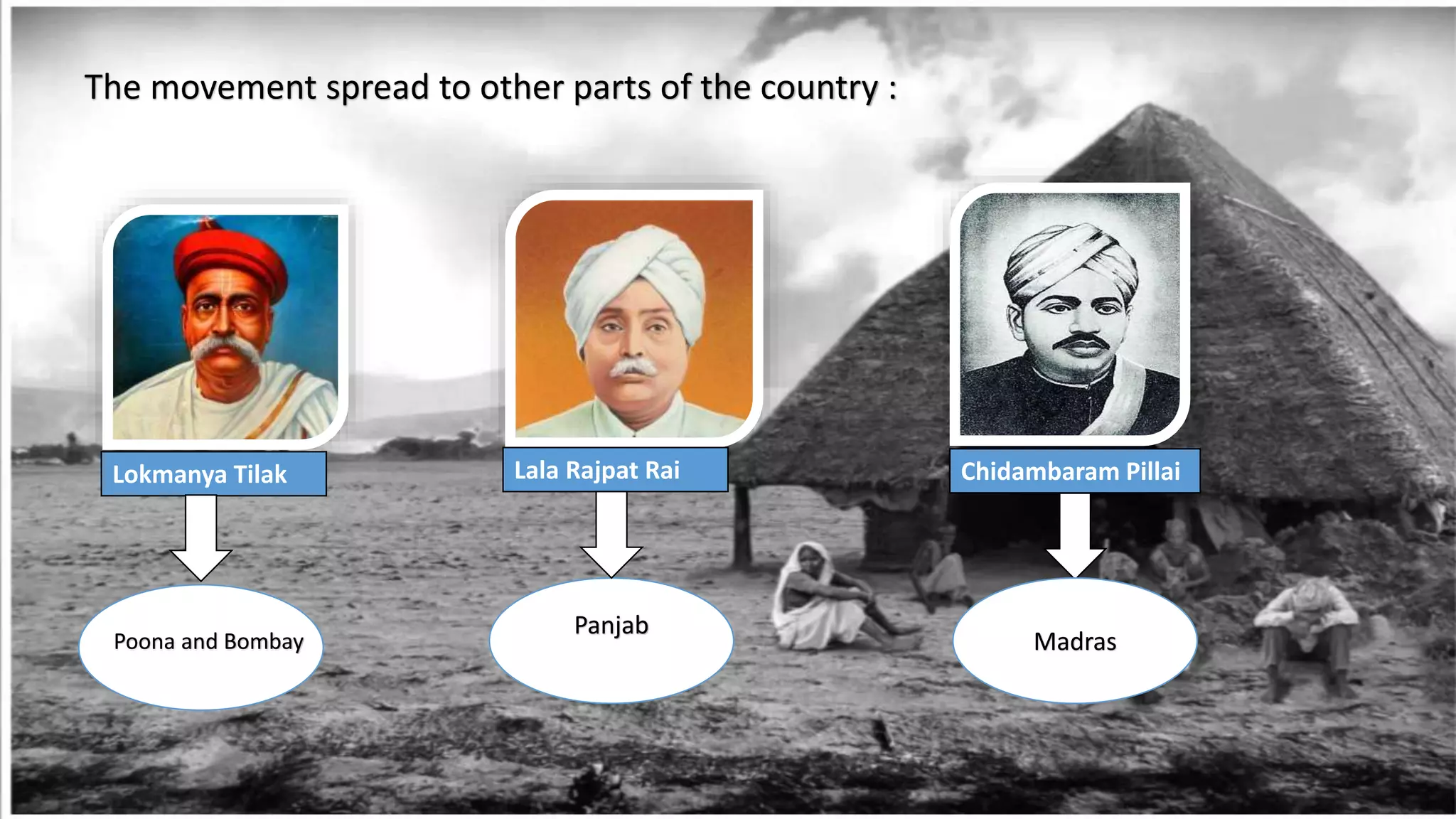 The movement spread to other parts of the country :

Lokmanya Tilak

Poona and Bombay

Lala Rajpat Rai

Panjab

Chidambaram Pillai

Madras